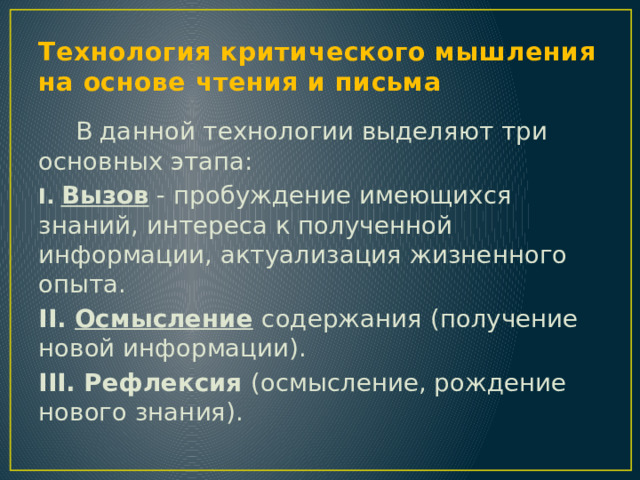 Технология критического мышления на основе чтения и письма

В данной технологии выделяют три основных этапа:

I. Вызов - пробуждение имеющихся знаний, интереса к полученной информации, актуализация жизненного опыта.

II. Осмысление содержания (получение новой информации).

III. Рефлексия (осмысление, рождение нового знания).